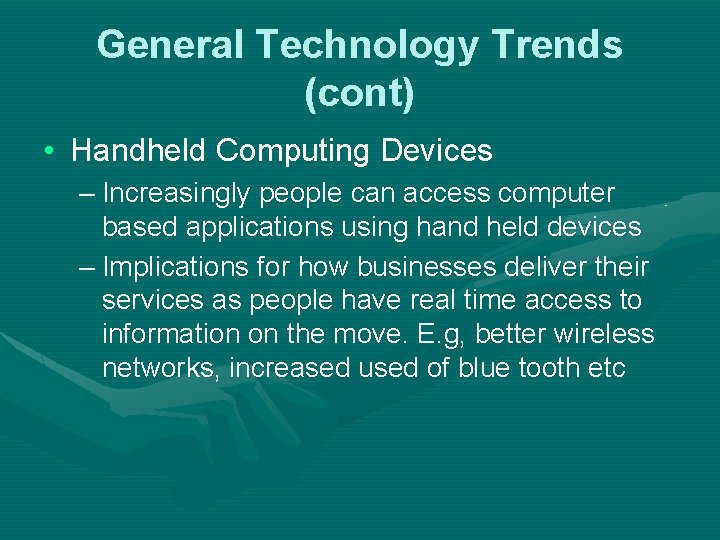 General Technology Trends (cont)

• Handheld Computing Devices

– Increasingly people can access computer based applications using hand held devices

– Implications for how businesses deliver their services as people have real time access to information on the move. E.g, better wireless networks, increased used of blue tooth etc